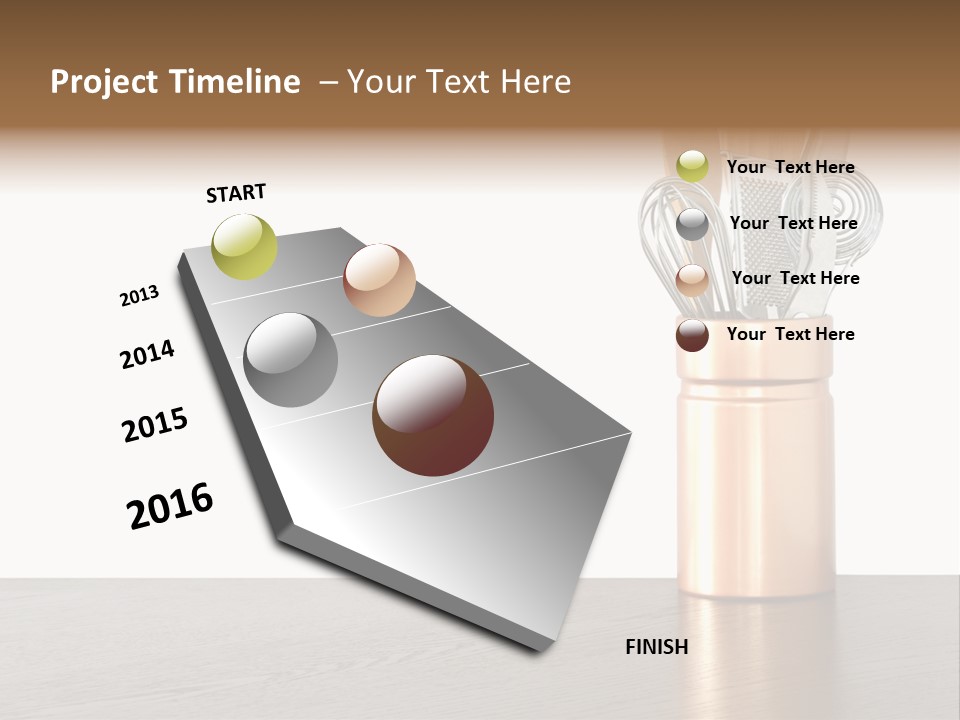 Project Timeline – Your Text Here

START

2013

2014

2015

2016

FINISH

Your Text Here

Your Text Here

Your Text Here

Your Text Here